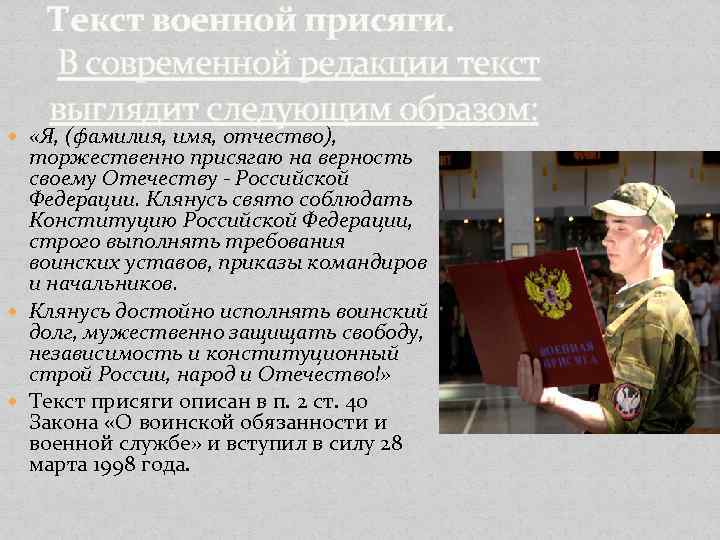 Текст военной присяги. В современной редакции текст выглядит следующим образом:

«Я, (фамилия, имя, отчество), торжественно присягаю на верность своему Отечеству - Российской Федерации. Клянусь свято соблюдать Конституцию Российской Федерации, строго выполнять требования воинских уставов, приказы командиров и начальников.

Клянусь достойно исполнять воинский долг, мужественно защищать свободу, независимость и конституционный строй России, народ и Отечество!»

Текст присяги описан в п. 2 ст. 40 Закона «О воинской обязанности и военной службе» и вступил в силу 28 марта 1998 года.

ВОЕННАЯ ПРИСЯГА